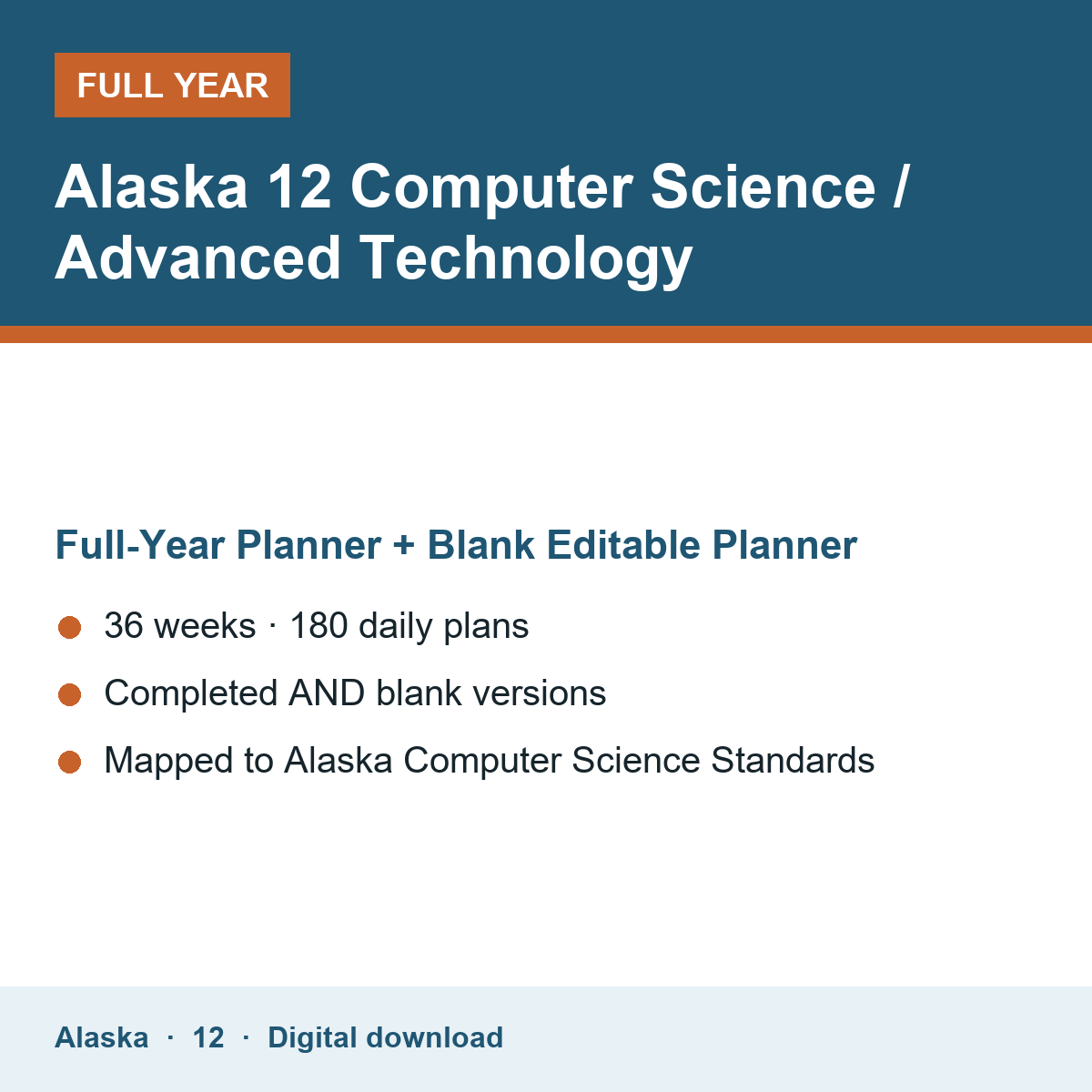 FULL YEAR

Alaska 12 Computer Science / Advanced Technology

Full-Year Planner + Blank Editable Planner

36 weeks · 180 daily plans

Completed AND blank versions

Mapped to Alaska Computer Science Standards

Alaska · 12 · Digital download